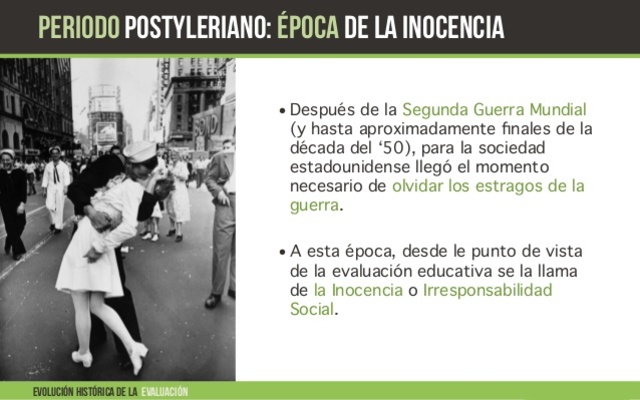 PERIODO POSTYLERIANO: ÉPOCA DE LA INOCENCIA

• Después de la Segunda Guerra Mundial (y hasta aproximadamente finales de la década del '50), para la sociedad estadounidense llegó el momento necesario de olvidar los estragos de la guerra.

• A esta época, desde le punto de vista de la evaluación educativa se la llama de la Inocencia o Irresponsabilidad Social.

EVOLUCIÓN HISTÓRICA DE LA EVALUACIÓN